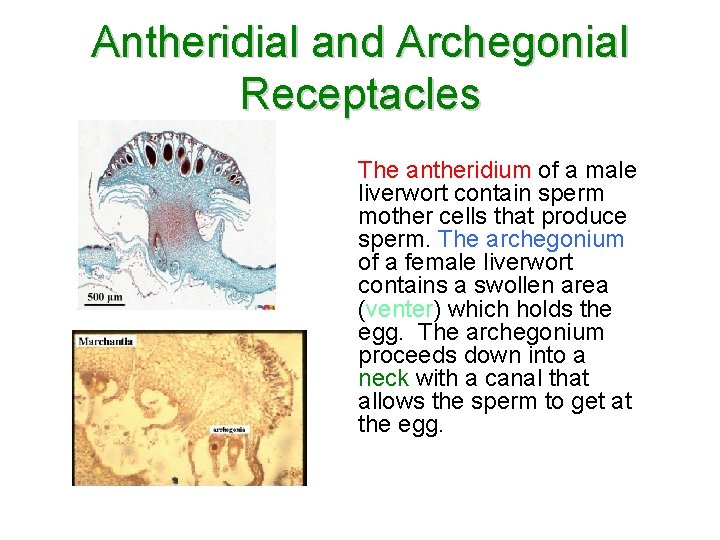 Antheridial and Archegonial Receptacles

500 µm

Marchantia

archegonia

The antheridium of a male liverwort contain sperm mother cells that produce sperm. The archegonium of a female liverwort contains a swollen area (venter) which holds the egg. The archegonium proceeds down into a neck with a canal that allows the sperm to get at the egg.